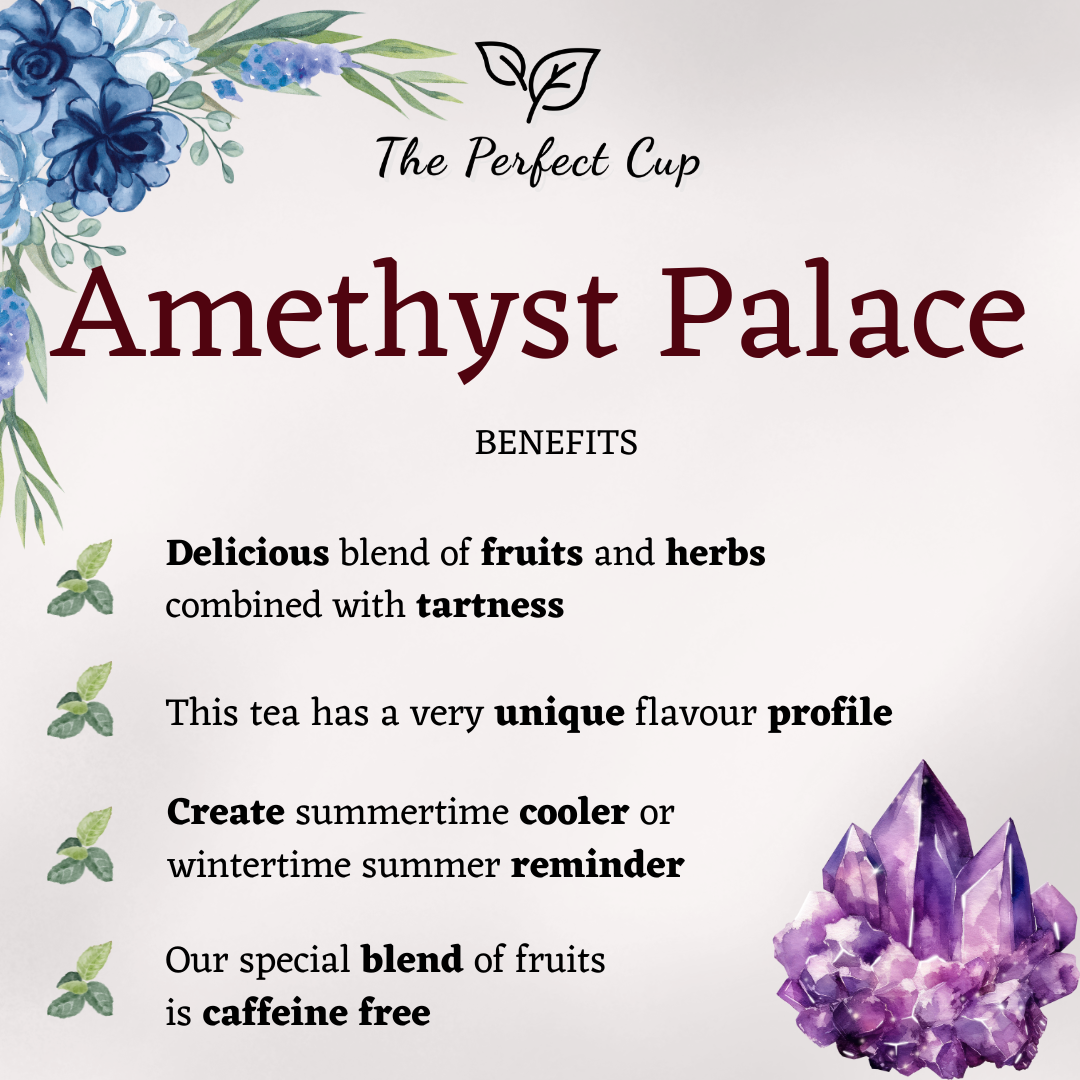 The Perfect Cup

Amethyst Palace

BENEFITS

Delicious blend of fruits and herbs combined with tartness

This tea has a very unique flavour profile

Create summertime cooler or wintertime summer reminder

Our special blend of fruits is caffeine free